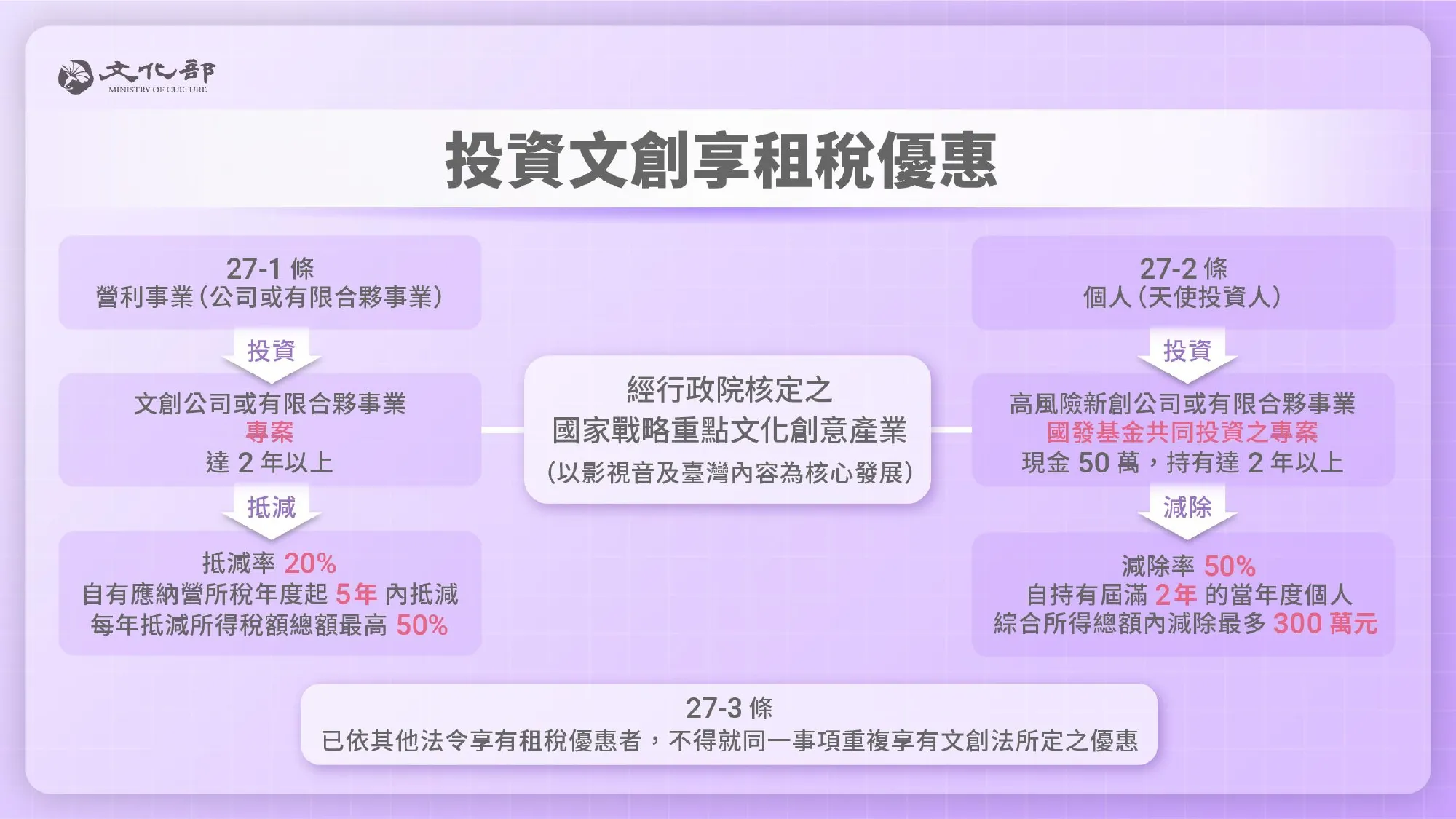 文化部
MINISTRY OF CULTURE

投資文創享租稅優惠

27-1 條
營利事業（公司或有限合夥事業）

投資

文創公司或有限合夥事業
專案
達 2 年以上

抵減

抵減率 20%
自有應納營所稅年度起 5年 內抵減
每年抵減所得稅額總額最高 50%

經行政院核定之
國家戰略重點文化創意產業
（以影視音及臺灣內容為核心發展）

27-2 條
個人（天使投資人）

投資

高風險新創公司或有限合夥事業
國發基金共同投資之專案
現金 50 萬，持有達 2 年以上

減除

減除率 50%
自持有屆滿 2年 的當年度個人
綜合所得總額內減除最多 300 萬元

27-3 條
已依其他法令享有租稅優惠者，不得就同一事項重複享有文創法所定之優惠